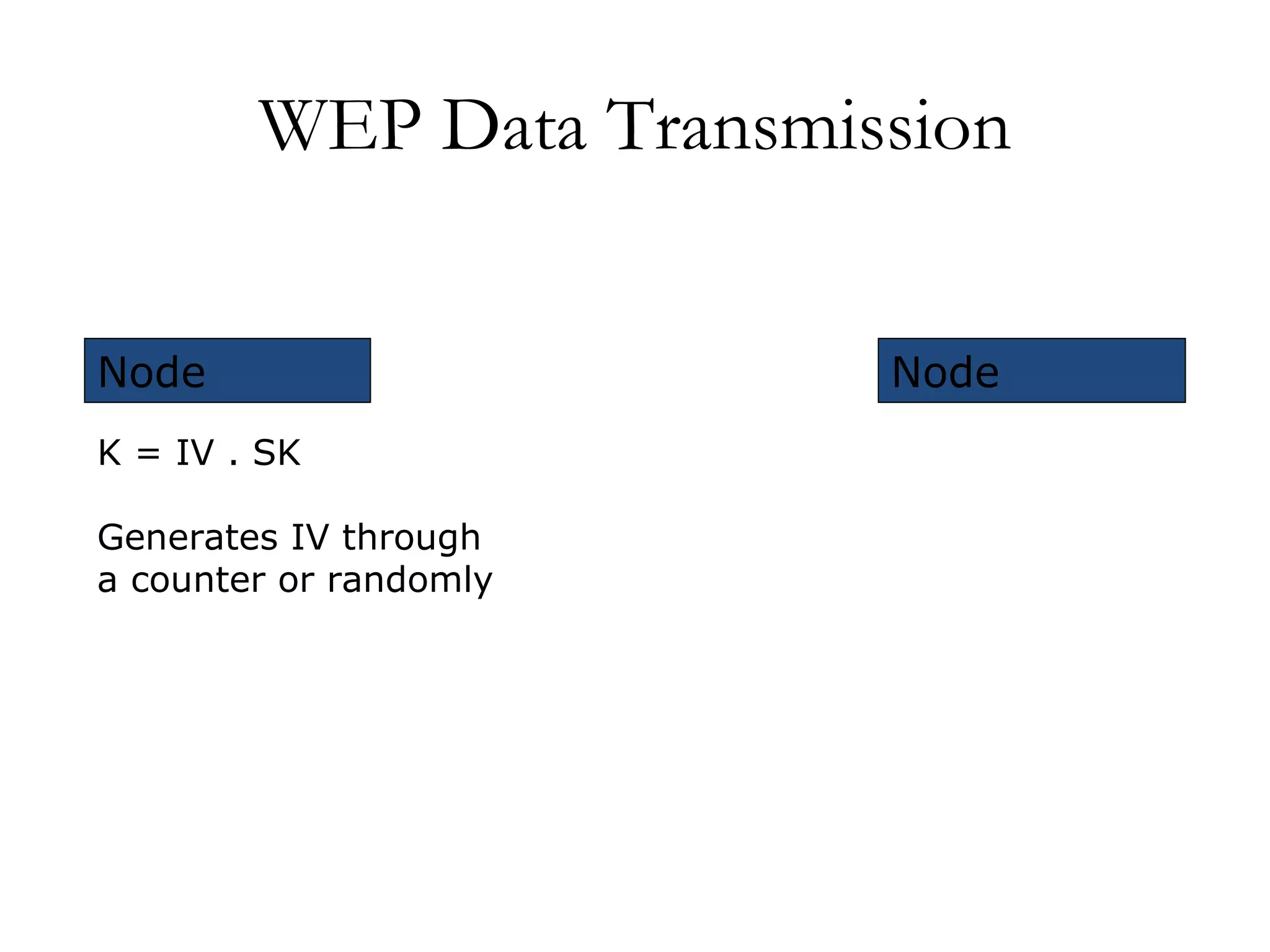 WEP Data Transmission

Node

Node

K = IV . SK

Generates IV through a counter or randomly